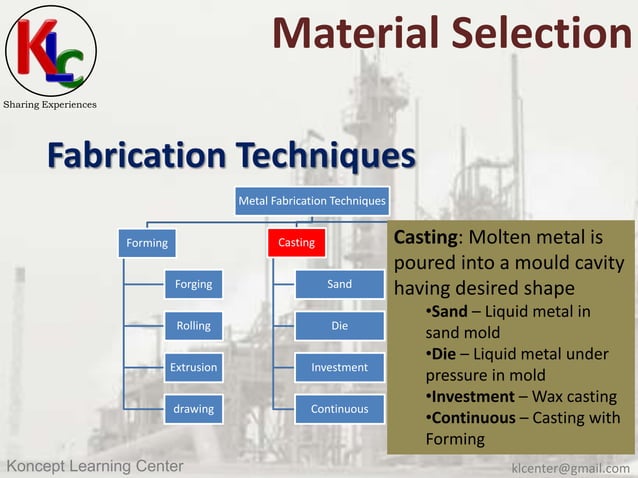 KLC
Sharing Experiences

Material Selection

Fabrication Techniques

Metal Fabrication Techniques

Forming
Forging
Rolling
Extrusion
drawing

Casting
Sand
Die
Investment
Continuous

Casting: Molten metal is poured into a mould cavity having desired shape
•Sand – Liquid metal in sand mold
•Die – Liquid metal under pressure in mold
•Investment – Wax casting
•Continuous – Casting with Forming

Koncept Learning Center
klcenter@gmail.com